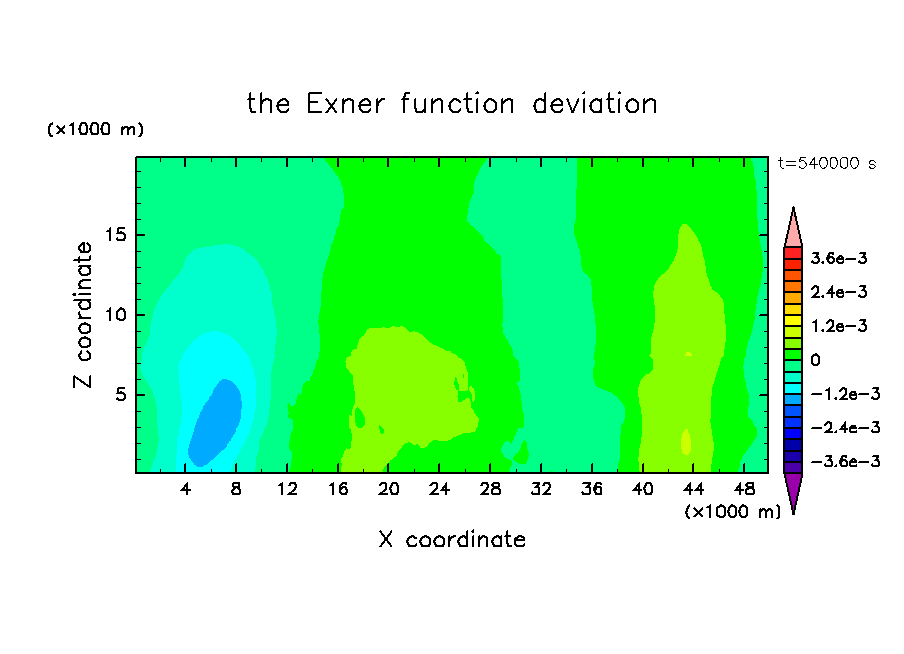 the Exner function deviation

(×1000 m)

t=540000 s

Z coordinate

15
10
5

4 8 12 16 20 24 28 32 36 40 44 48

(×1000 m)

X coordinate

3.6e−3
2.4e−3
1.2e−3
0
−1.2e−3
−2.4e−3
−3.6e−3